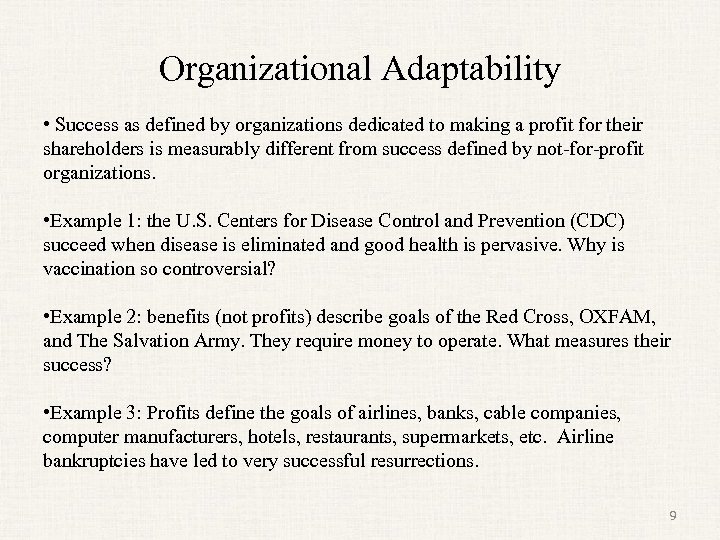 Organizational Adaptability

• Success as defined by organizations dedicated to making a profit for their shareholders is measurably different from success defined by not-for-profit organizations.

•Example 1: the U.S. Centers for Disease Control and Prevention (CDC) succeed when disease is eliminated and good health is pervasive. Why is vaccination so controversial?

•Example 2: benefits (not profits) describe goals of the Red Cross, OXFAM, and The Salvation Army. They require money to operate. What measures their success?

•Example 3: Profits define the goals of airlines, banks, cable companies, computer manufacturers, hotels, restaurants, supermarkets, etc. Airline bankruptcies have led to very successful resurrections.

9